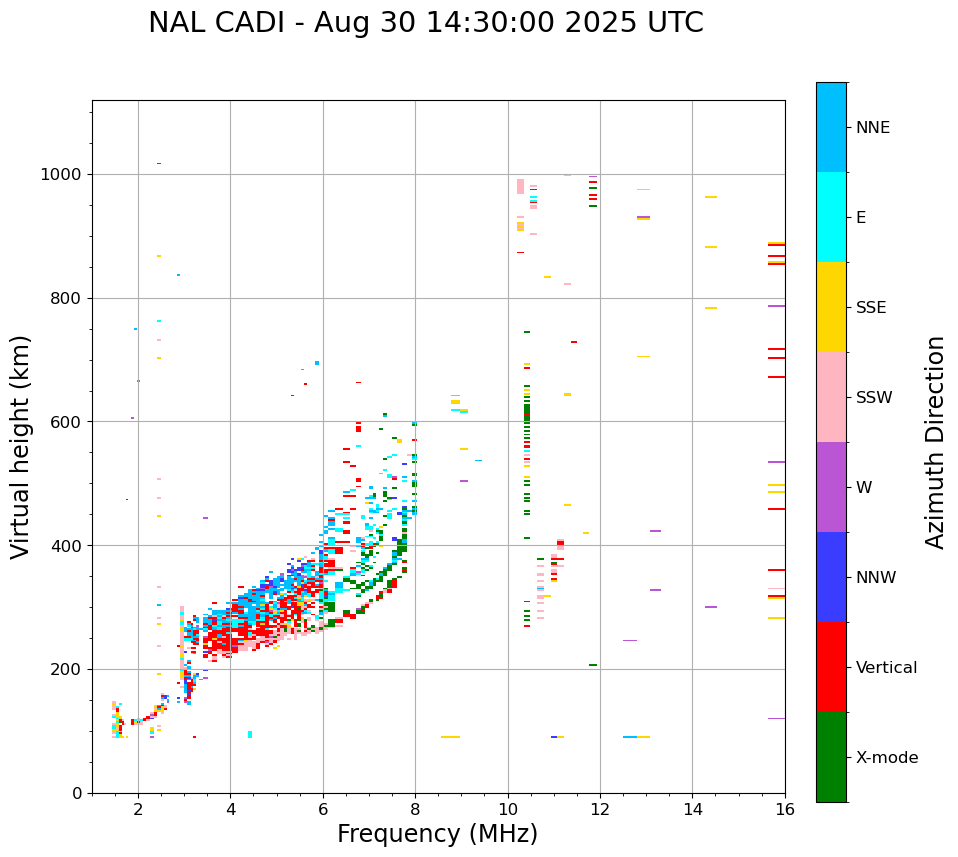 NAL CADI - Aug 30 14:30:00 2025 UTC

Virtual height (km)

1000
800
600
400
200
0

2
4
6
8
10
12
14
16

Frequency (MHz)

NNE
E
SSE
SSW
W
NNW
Vertical
X-mode

Azimuth Direction